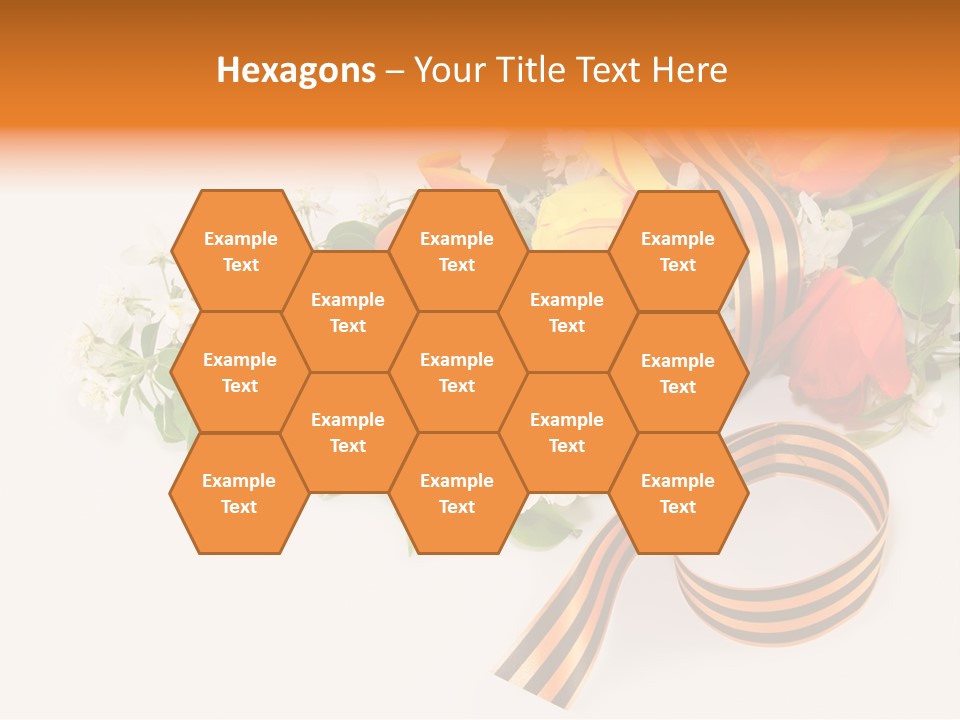 Hexagons – Your Title Text Here

Example Text

Example Text

Example Text

Example Text

Example Text

Example Text

Example Text

Example Text

Example Text

Example Text

Example Text

Example Text

Example Text